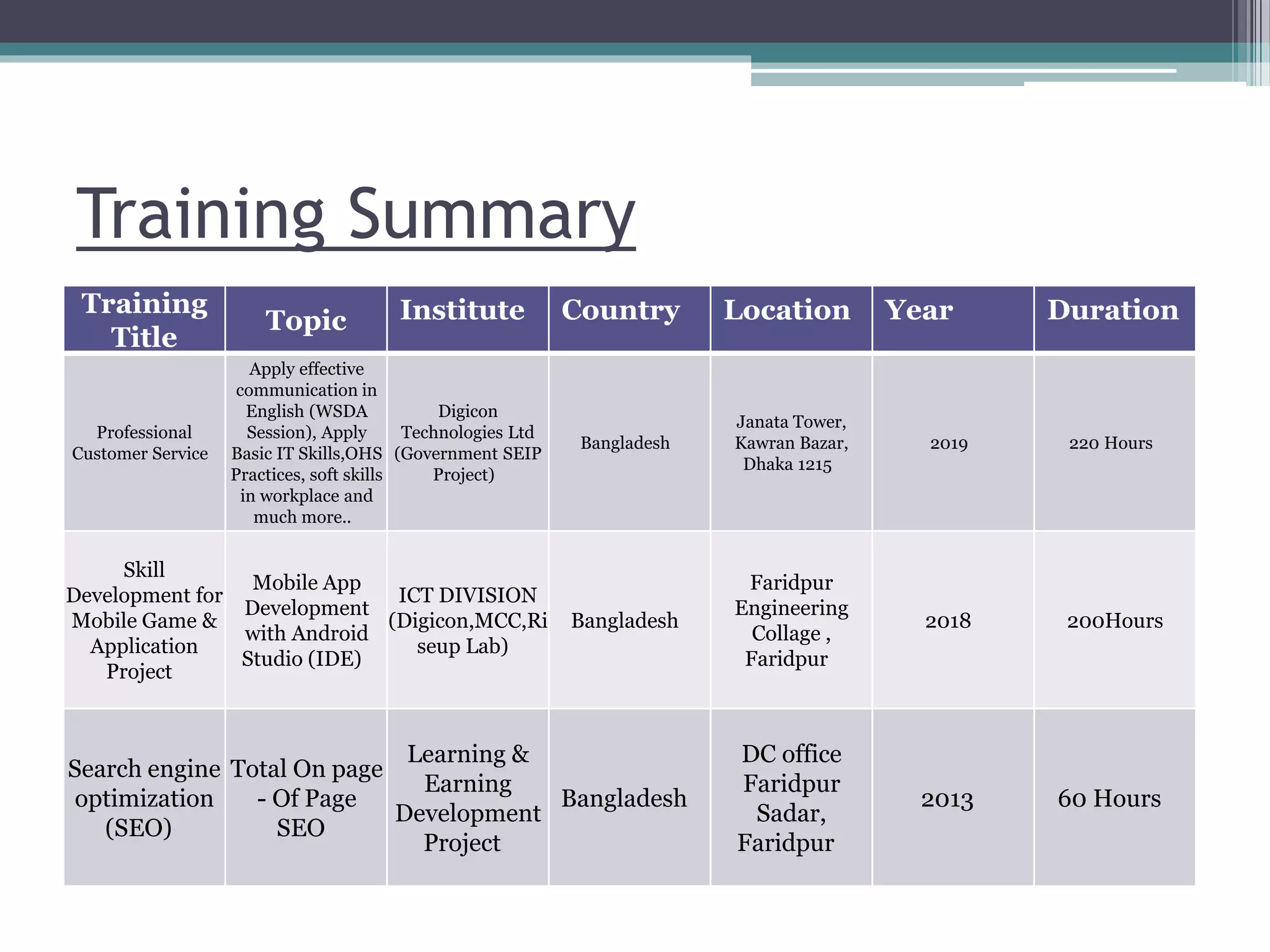 Training Summary

| Training Title | Topic | Institute | Country | Location | Year | Duration |
|---|---|---|---|---|---|---|
| Professional Customer Service | Apply effective communication in English (WSDA Session), Apply Basic IT Skills,OHS Practices, soft skills in workplace and much more.. | Digicon Technologies Ltd (Government SEIP Project) | Bangladesh | Janata Tower, Kawran Bazar, Dhaka 1215 | 2019 | 220 Hours |
| Skill Development for Mobile Game & Application Project | Mobile App Development with Android Studio (IDE) | ICT DIVISION (Digicon,MCC,Riseup Lab) | Bangladesh | Faridpur Engineering Collage , Faridpur | 2018 | 200Hours |
| Search engine optimization (SEO) | Total On page - Of Page SEO | Learning & Earning Development Project | Bangladesh | DC office Faridpur Sadar, Faridpur | 2013 | 60 Hours |